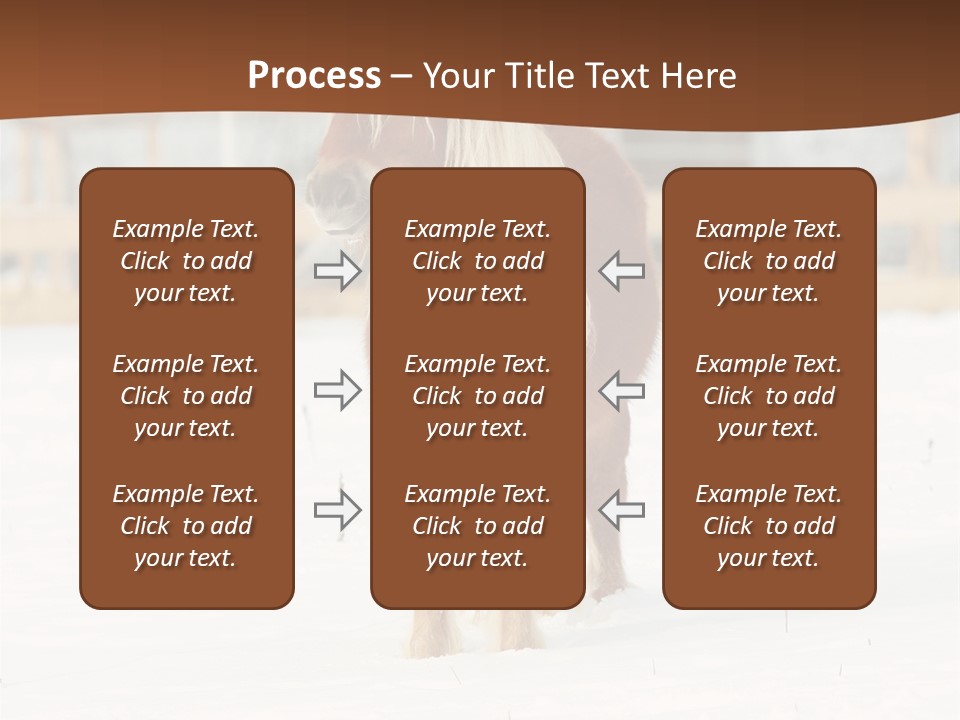 Process – Your Title Text Here

Example Text. Click to add your text.

Example Text. Click to add your text.

Example Text. Click to add your text.

Example Text. Click to add your text.

Example Text. Click to add your text.

Example Text. Click to add your text.

Example Text. Click to add your text.

Example Text. Click to add your text.

Example Text. Click to add your text.